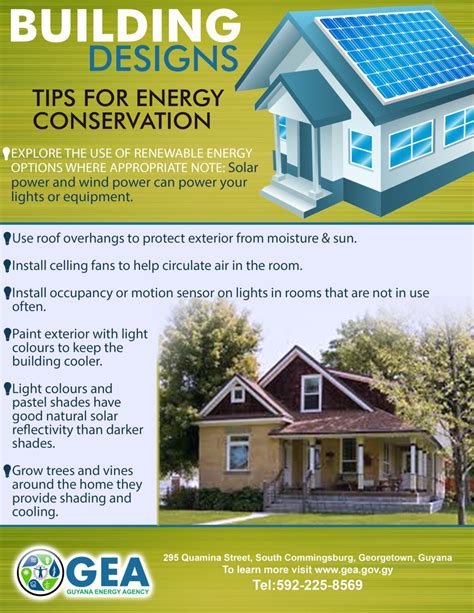 BUILDING DESIGNS

TIPS FOR ENERGY CONSERVATION

EXPLORE THE USE OF RENEWABLE ENERGY OPTIONS WHERE APPROPRIATE NOTE: Solar power and wind power can power your lights or equipment.

Use roof overhangs to protect exterior from moisture & sun.

Install celling fans to help circulate air in the room.

Install occupancy or motion sensor on lights in rooms that are not in use often.

Paint exterior with light colours to keep the building cooler.

Light colours and pastel shades have good natural solar reflectivity than darker shades.

Grow trees and vines around the home they provide shading and cooling.

GEA
GUYANA ENERGY AGENCY

295 Quamina Street, South Commingsburg, Georgetown, Guyana
To learn more visit www.gea.gov.gy
Tel:592-225-8569